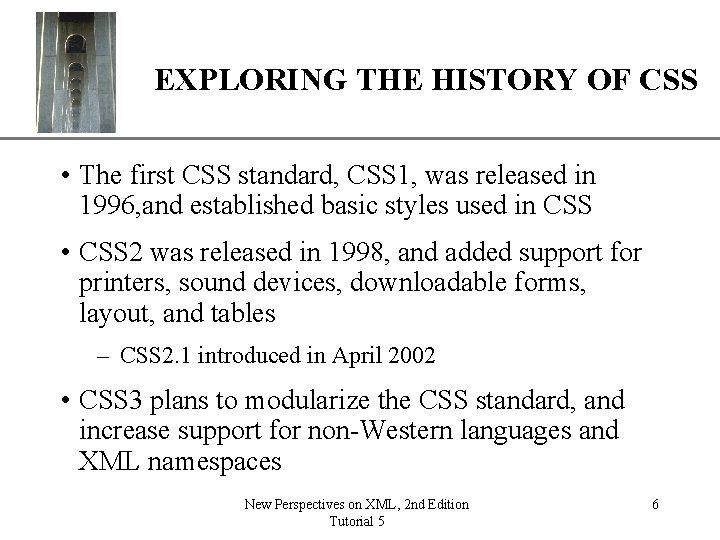 EXPLORING THE HISTORY OF CSS

• The first CSS standard, CSS1, was released in 1996,and established basic styles used in CSS

• CSS2 was released in 1998, and added support for printers, sound devices, downloadable forms, layout, and tables

– CSS2.1 introduced in April 2002

• CSS3 plans to modularize the CSS standard, and increase support for non-Western languages and XML namespaces

New Perspectives on XML, 2nd Edition
Tutorial 5

6